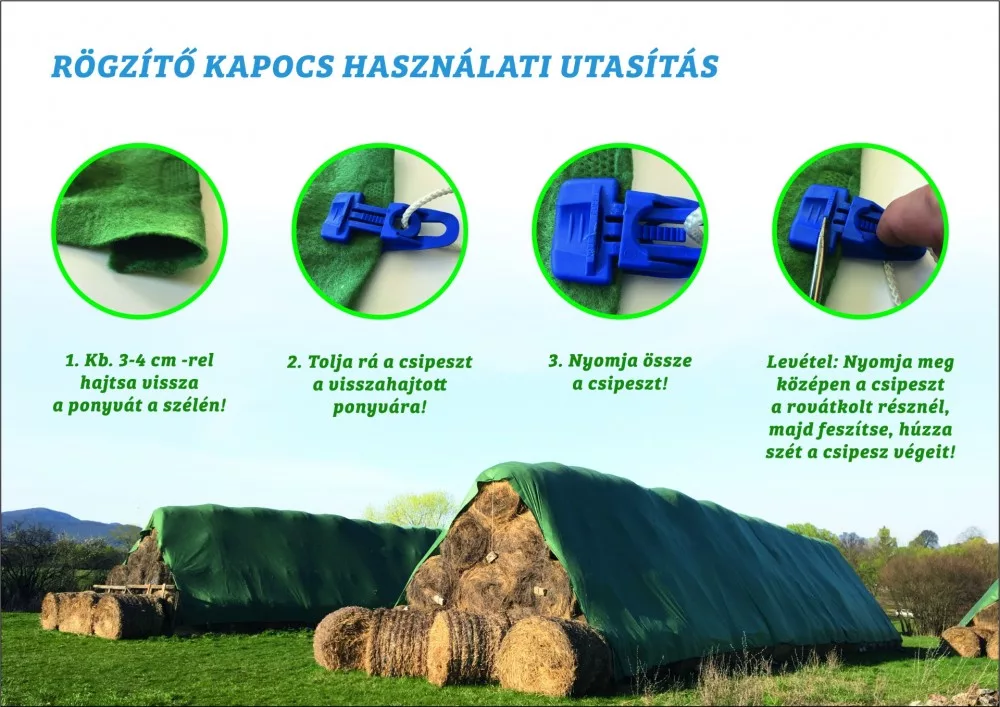 RÖGZÍTŐ KAPOCS HASZNÁLATI UTASÍTÁS

1. Kb. 3-4 cm -rel hajtsa vissza a ponyvát a szélén!

2. Tolja rá a csipeszt a visszahajtott ponyvára!

3. Nyomja össze a csipeszt!

Levétel: Nyomja meg középen a csipeszt a rovátkolt résznél, majd feszítse, húzza szét a csipesz végeit!